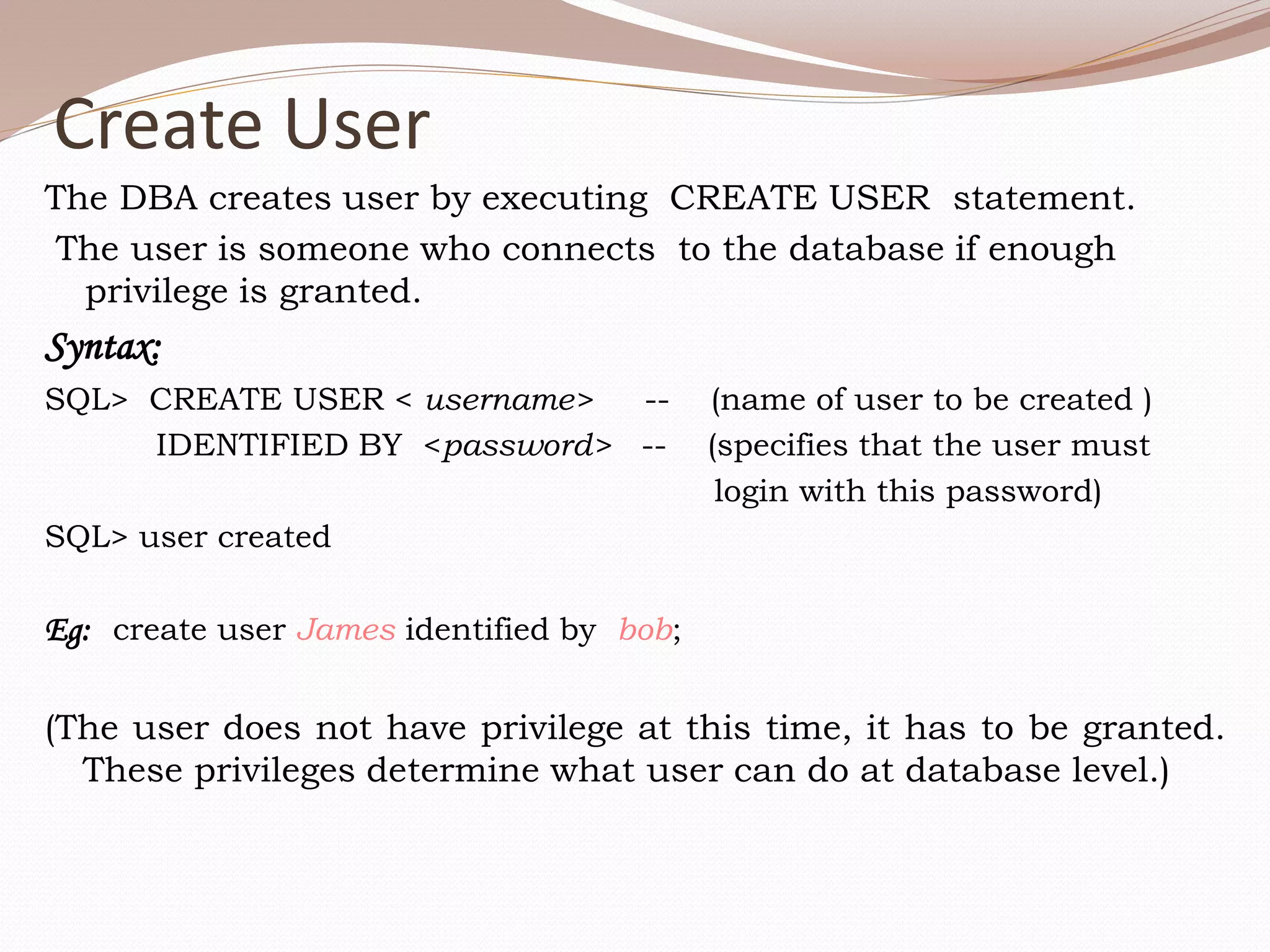 Create User

The DBA creates user by executing CREATE USER statement.

The user is someone who connects to the database if enough privilege is granted.

Syntax:

SQL> CREATE USER < username> -- (name of user to be created )
IDENTIFIED BY <password> -- (specifies that the user must login with this password)

SQL> user created

Eg: create user James identified by bob;

(The user does not have privilege at this time, it has to be granted. These privileges determine what user can do at database level.)